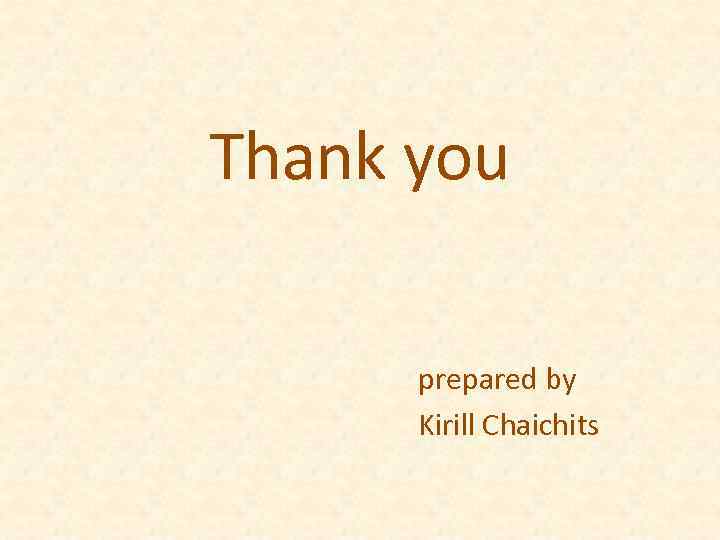 Thank you

prepared by
Kirill Chaichits